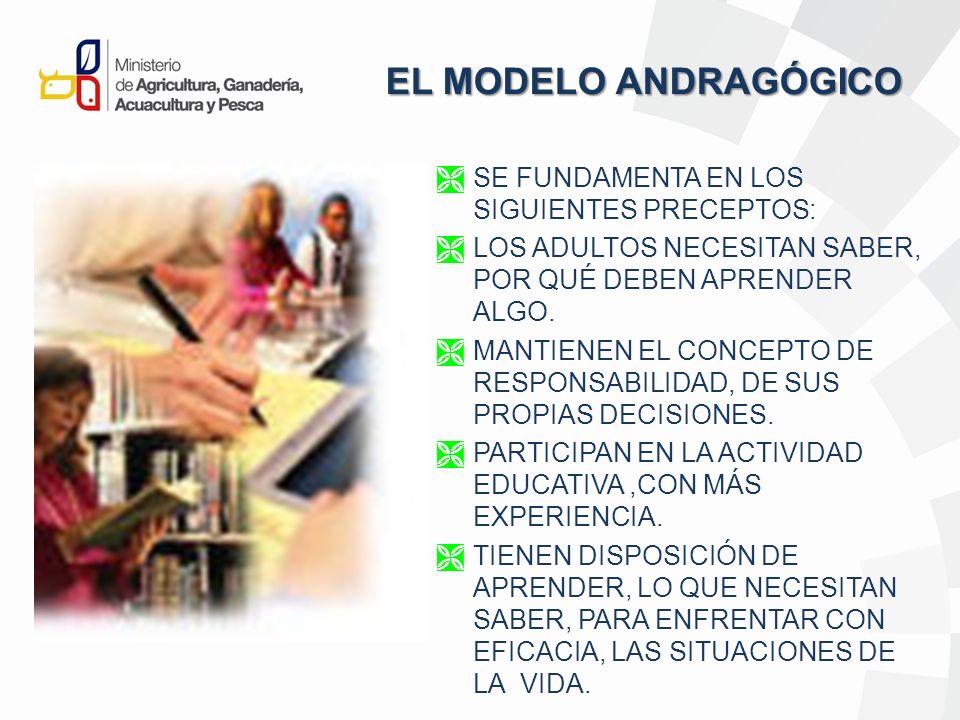 Ministerio de Agricultura, Ganadería, Acuacultura y Pesca

EL MODELO ANDRAGÓGICO

SE FUNDAMENTA EN LOS SIGUIENTES PRECEPTOS:

LOS ADULTOS NECESITAN SABER, POR QUÉ DEBEN APRENDER ALGO.

MANTIENEN EL CONCEPTO DE RESPONSABILIDAD, DE SUS PROPIAS DECISIONES.

PARTICIPAN EN LA ACTIVIDAD EDUCATIVA ,CON MÁS EXPERIENCIA.

TIENEN DISPOSICIÓN DE APRENDER, LO QUE NECESITAN SABER, PARA ENFRENTAR CON EFICACIA, LAS SITUACIONES DE LA VIDA.